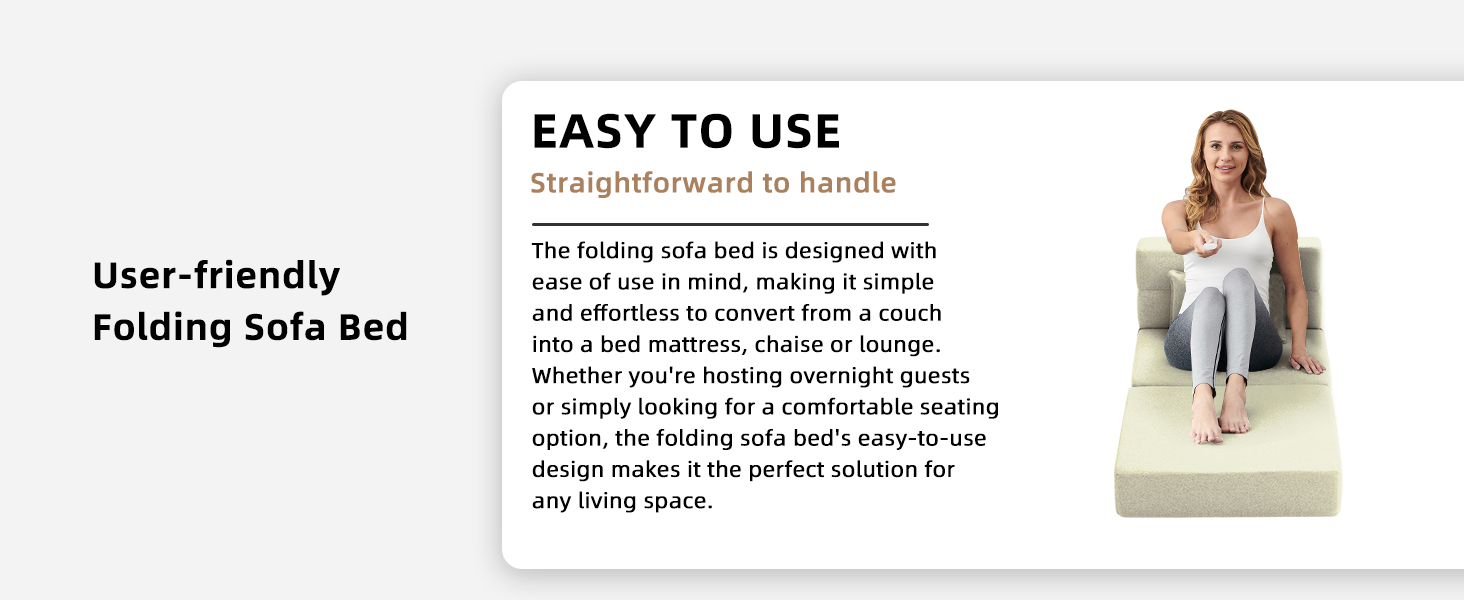 User-friendly
Folding Sofa Bed

EASY TO USE

Straightforward to handle

The folding sofa bed is designed with ease of use in mind, making it simple and effortless to convert from a couch into a bed mattress, chaise or lounge. Whether you're hosting overnight guests or simply looking for a comfortable seating option, the folding sofa bed's easy-to-use design makes it the perfect solution for any living space.